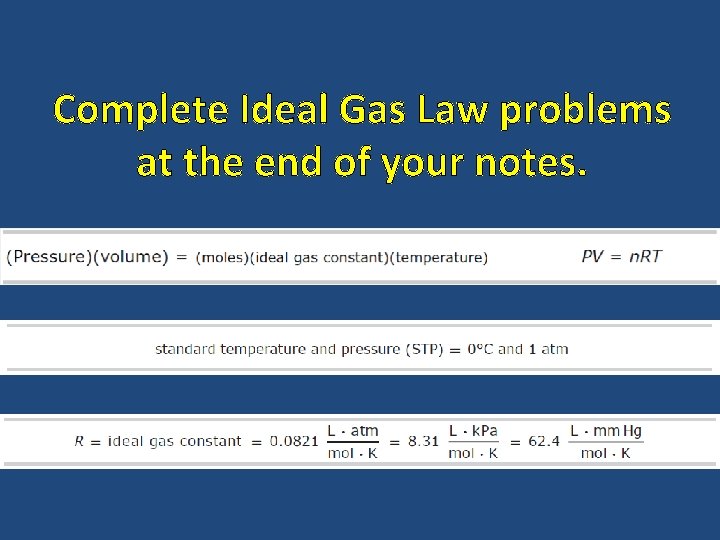 Complete Ideal Gas Law problems at the end of your notes.

(Pressure)(volume) = (moles)(ideal gas constant)(temperature) $PV = nRT$

standard temperature and pressure (STP) = 0°C and 1 atm

$R$ = ideal gas constant = $0.0821 \frac{L \cdot atm}{mol \cdot K} = 8.31 \frac{L \cdot kPa}{mol \cdot K} = 62.4 \frac{L \cdot mm\,Hg}{mol \cdot K}$